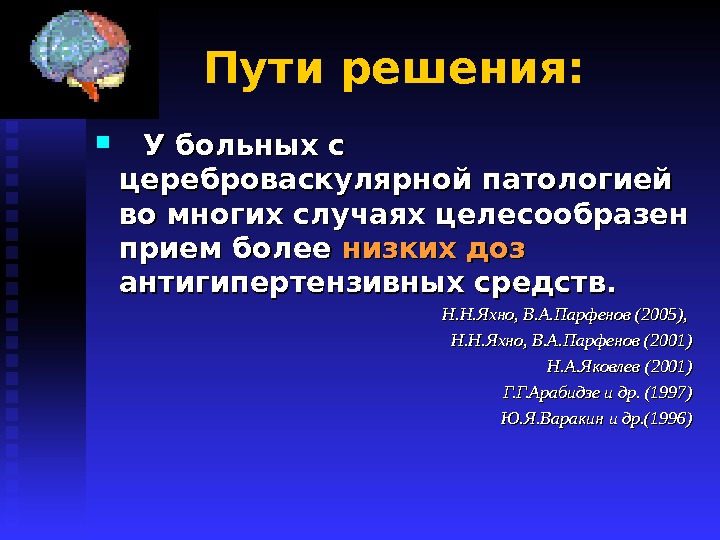 Пути решения:

У больных с цереброваскулярной патологией во многих случаях целесообразен прием более низких доз антигипертензивных средств.

Н.Н.Яхно, В.А.Парфенов (2005),
Н.Н.Яхно, В.А.Парфенов (2001)
Н.А.Яковлев (2001)
Г.Г.Арабидзе и др. (1997)
Ю.Я.Варакин и др.(1996)